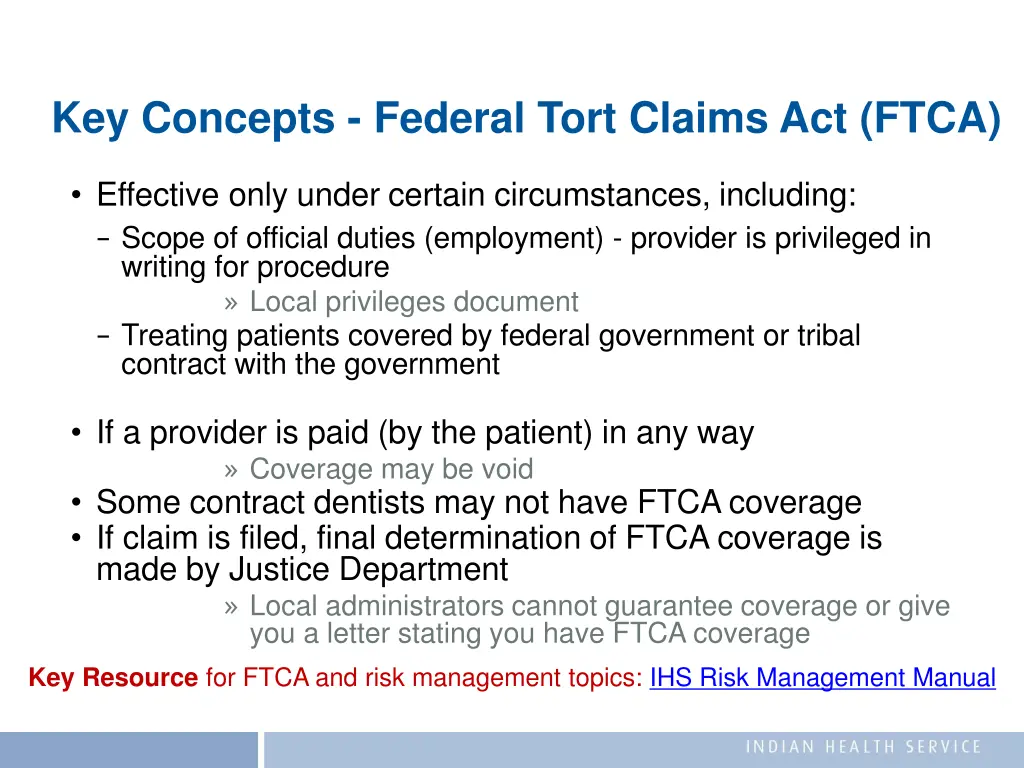 Key Concepts - Federal Tort Claims Act (FTCA)

• Effective only under certain circumstances, including:
– Scope of official duties (employment) - provider is privileged in writing for procedure
» Local privileges document
– Treating patients covered by federal government or tribal contract with the government

• If a provider is paid (by the patient) in any way
» Coverage may be void
• Some contract dentists may not have FTCA coverage
• If claim is filed, final determination of FTCA coverage is made by Justice Department
» Local administrators cannot guarantee coverage or give you a letter stating you have FTCA coverage

Key Resource for FTCA and risk management topics: IHS Risk Management Manual

INDIAN HEALTH SERVICE